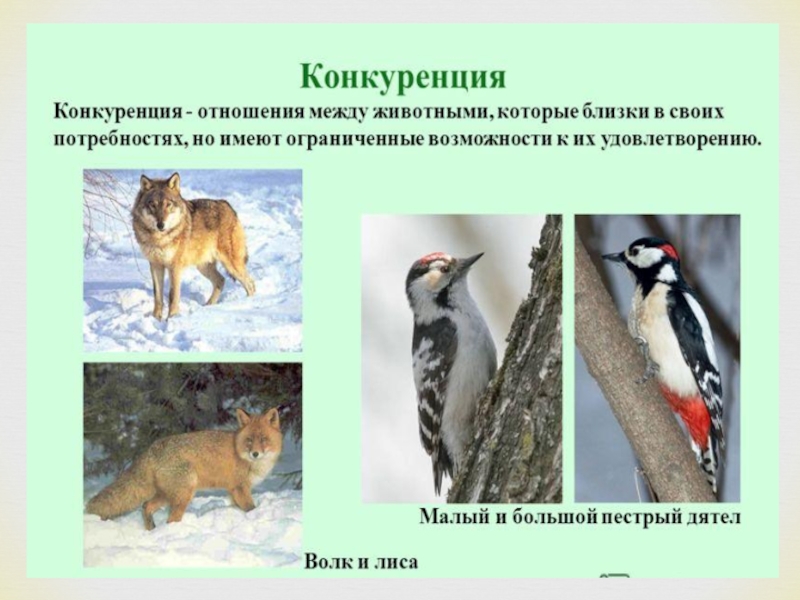 Конкуренция

Конкуренция - отношения между животными, которые близки в своих потребностях, но имеют ограниченные возможности к их удовлетворению.

Малый и большой пестрый дятел

Волк и лиса